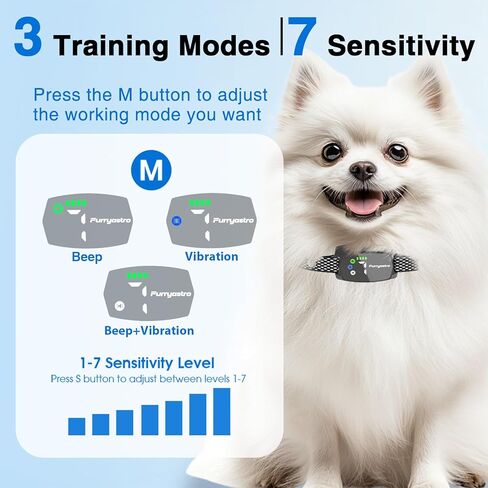 3 Training Modes | 7 Sensitivity

Press the M button to adjust the working mode you want

M

Furryastro

Beep

Furryastro

Vibration

Furryastro

Beep+Vibration

1-7 Sensitivity Level

Press S button to adjust between levels 1-7

Furryastro